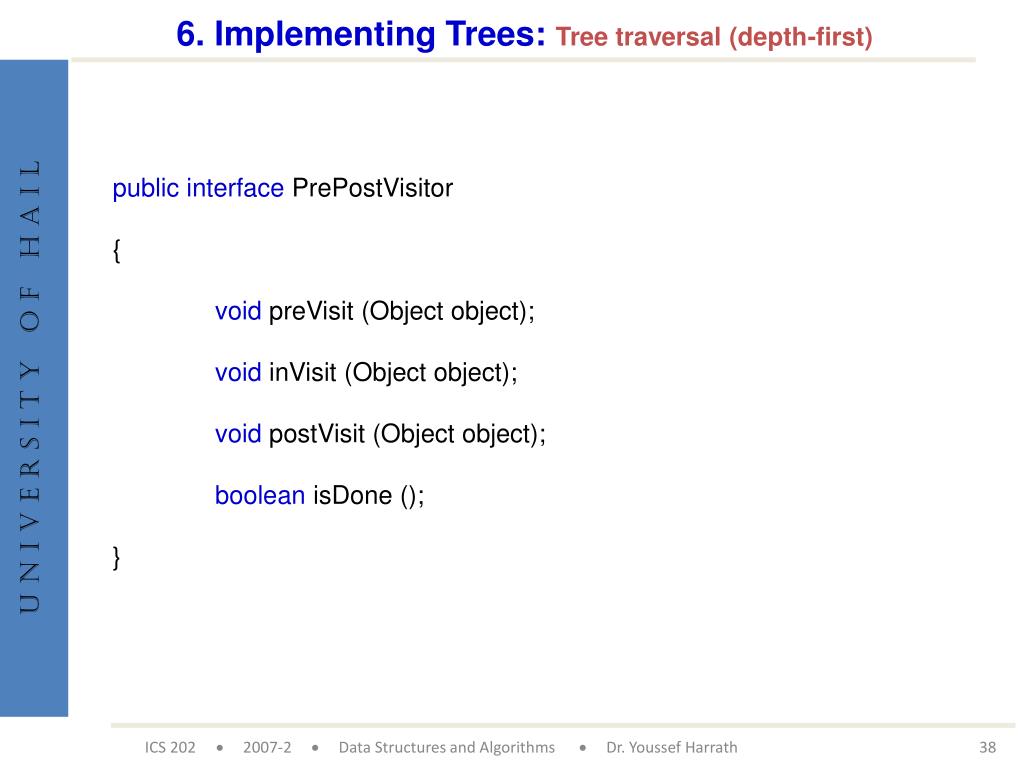 6. Implementing Trees: Tree traversal (depth-first)

UNIVERSITY OF HAIL

public interface PrePostVisitor

{

void preVisit (Object object);

void inVisit (Object object);

void postVisit (Object object);

boolean isDone ();

}

ICS 202 • 2007-2 • Data Structures and Algorithms • Dr. Youssef Harrath

38